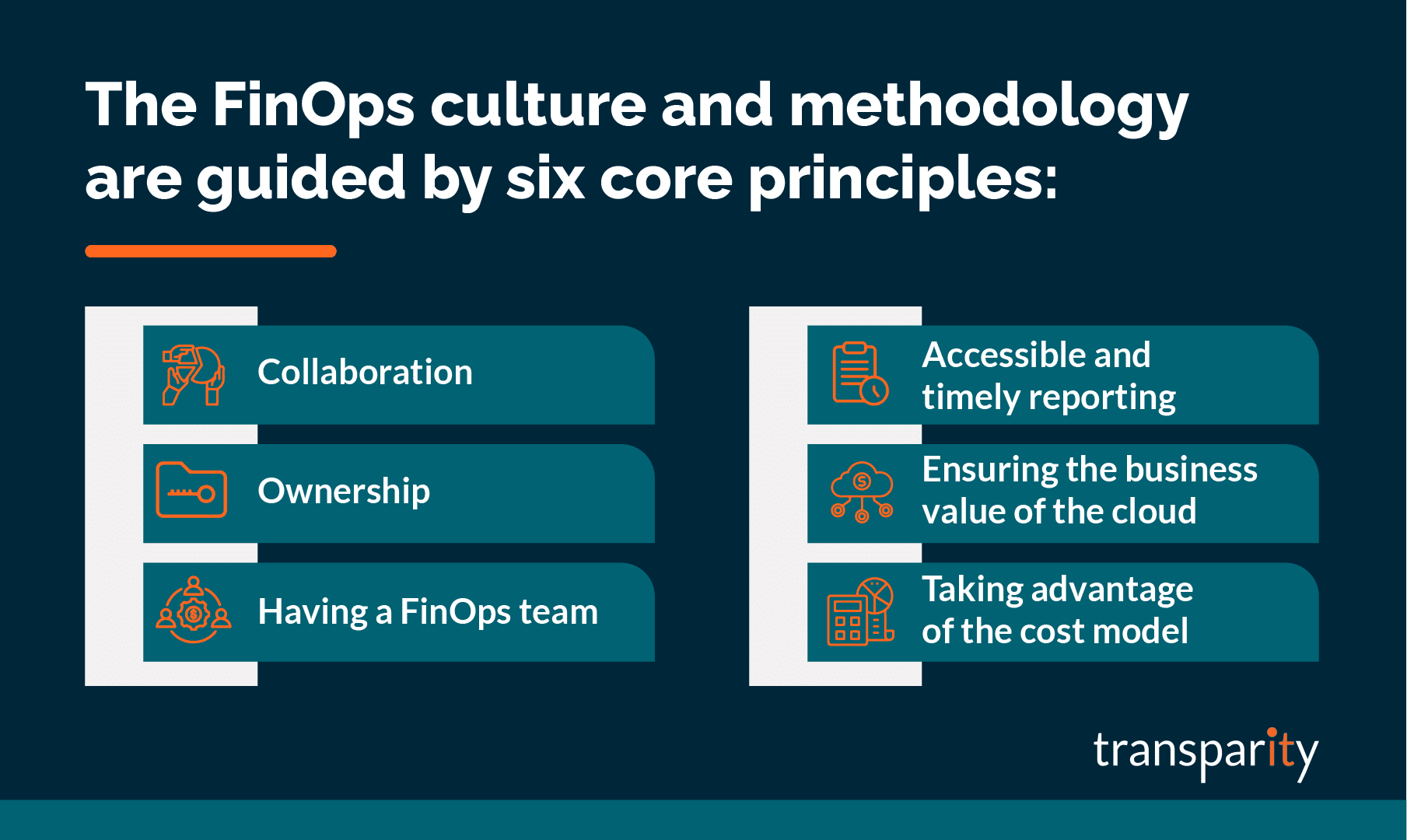 The FinOps culture and methodology are guided by six core principles:

Collaboration

Ownership

Having a FinOps team

Accessible and timely reporting

Ensuring the business value of the cloud

Taking advantage of the cost model

transparity